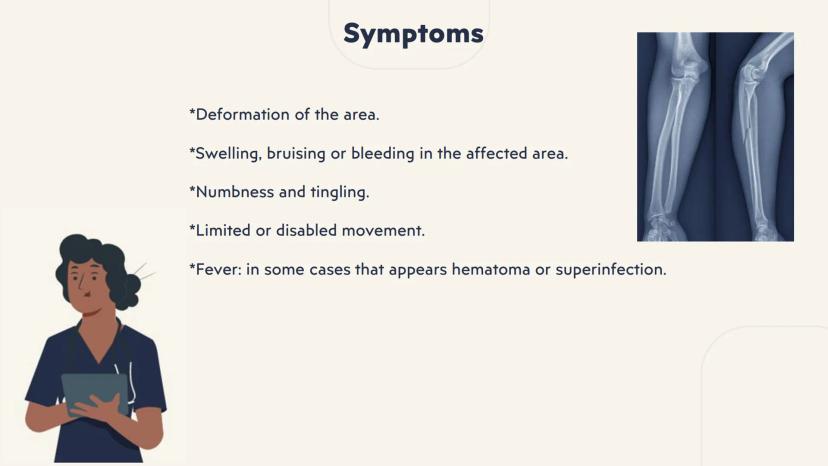 Symptoms

*Deformation of the area.

*Swelling, bruising or bleeding in the affected area.

*Numbness and tingling.

*Limited or disabled movement.

*Fever: in some cases that appears hematoma or superinfection.